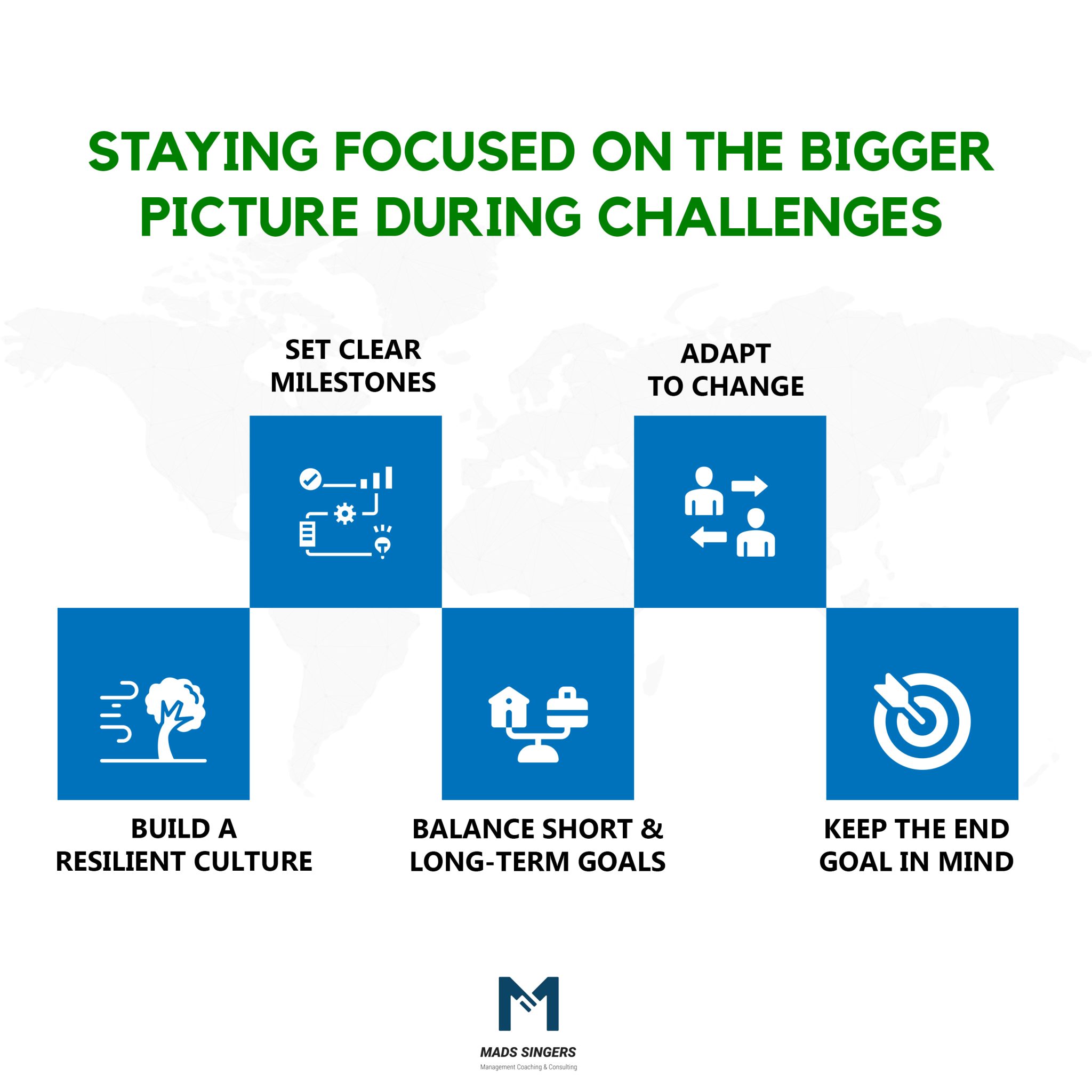 STAYING FOCUSED ON THE BIGGER PICTURE DURING CHALLENGES

SET CLEAR MILESTONES

ADAPT TO CHANGE

BUILD A RESILIENT CULTURE

BALANCE SHORT & LONG-TERM GOALS

KEEP THE END GOAL IN MIND

MADS SINGERS
Management Coaching & Consulting